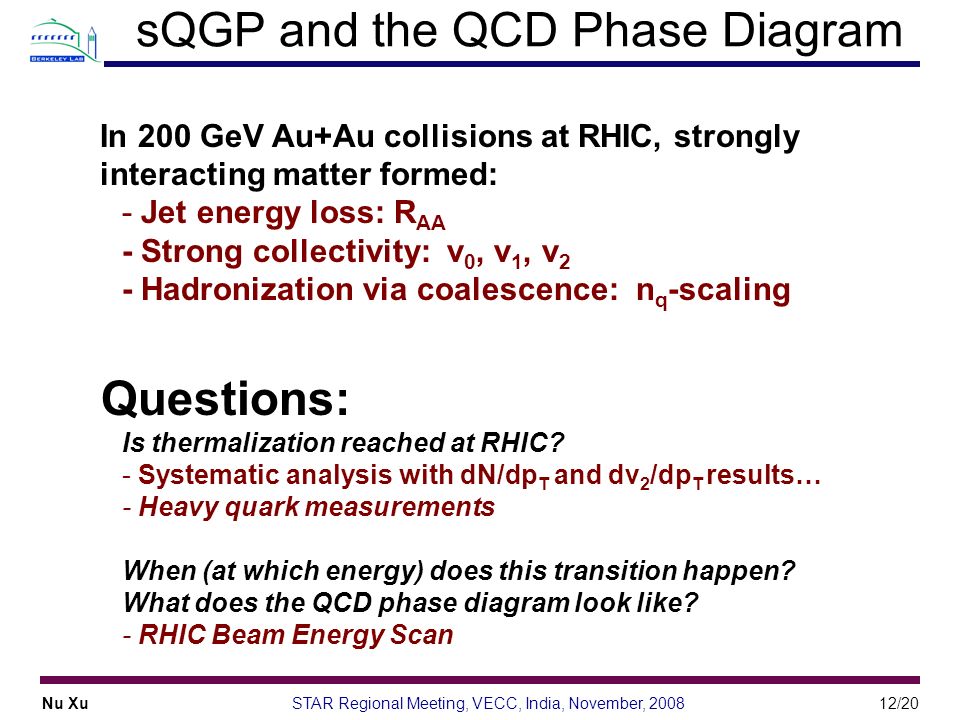 BERKELEY LAB

sQGP and the QCD Phase Diagram

In 200 GeV Au+Au collisions at RHIC, strongly interacting matter formed:
- Jet energy loss: $R_{AA}$
- Strong collectivity: $v_0$, $v_1$, $v_2$
- Hadronization via coalescence: $n_q$-scaling

Questions:
Is thermalization reached at RHIC?
- Systematic analysis with $dN/dp_T$ and $dv_2/dp_T$ results…
- Heavy quark measurements

When (at which energy) does this transition happen?
What does the QCD phase diagram look like?
- RHIC Beam Energy Scan

Nu Xu STAR Regional Meeting, VECC, India, November, 2008 12/20